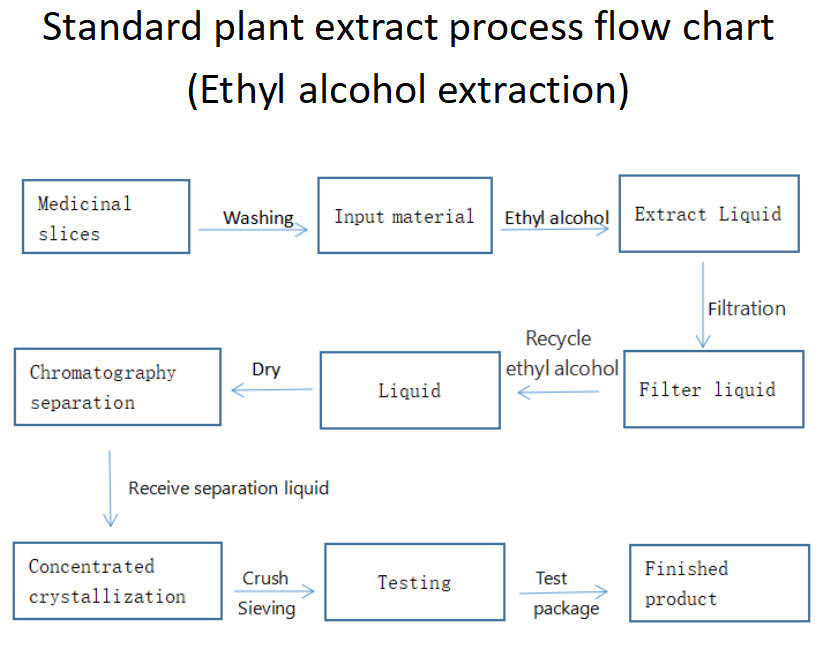 Standard plant extract process flow chart
(Ethyl alcohol extraction)

Medicinal slices

Washing

Input material

Ethyl alcohol

Extract Liquid

Filtration

Filter liquid

Recycle ethyl alcohol

Liquid

Dry

Chromatography separation

Receive separation liquid

Concentrated crystallization

Crush Sieving

Testing

Test package

Finished product